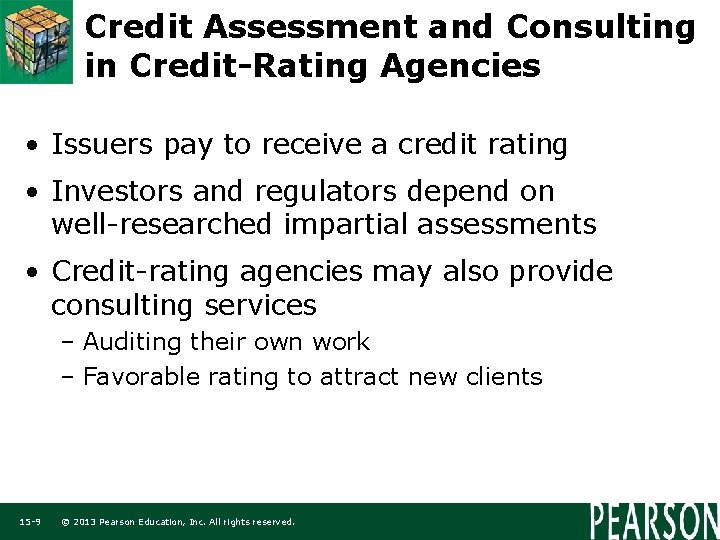 Credit Assessment and Consulting in Credit-Rating Agencies

• Issuers pay to receive a credit rating

• Investors and regulators depend on well-researched impartial assessments

• Credit-rating agencies may also provide consulting services

– Auditing their own work

– Favorable rating to attract new clients

15-9 © 2013 Pearson Education, Inc. All rights reserved.

PEARSON